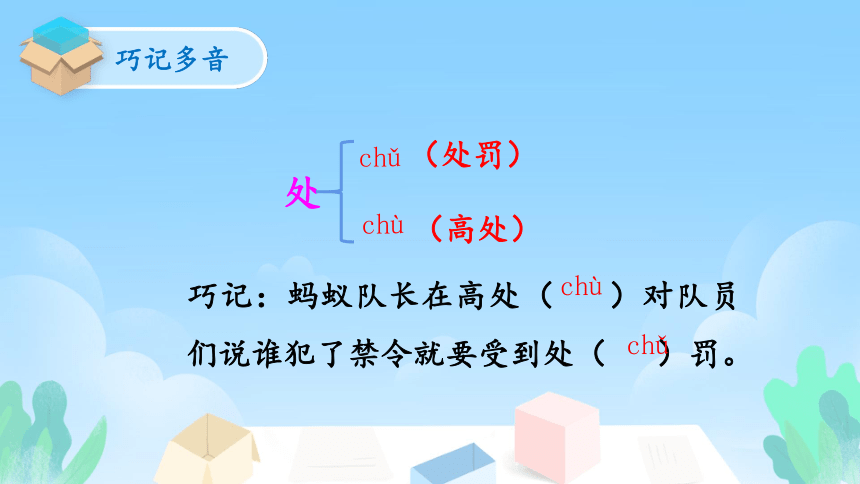 巧记多音

处 chǔ（处罚）
chù（高处）

巧记：蚂蚁队长在高处（chù）对队员们说谁犯了禁令就要受到处（chǔ）罚。